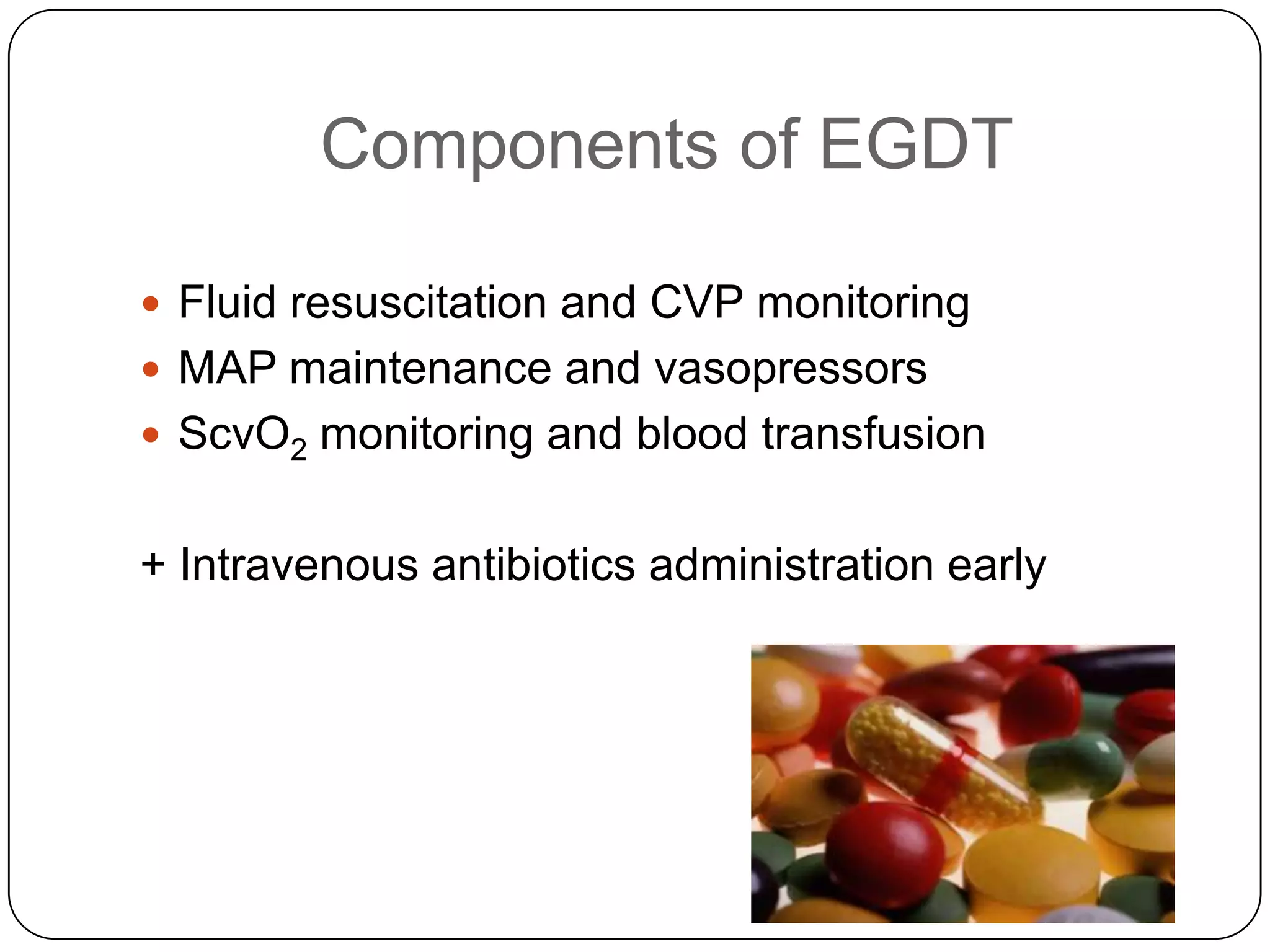 Components of EGDT

- Fluid resuscitation and CVP monitoring
- MAP maintenance and vasopressors
- $ScvO_2$ monitoring and blood transfusion

+ Intravenous antibiotics administration early